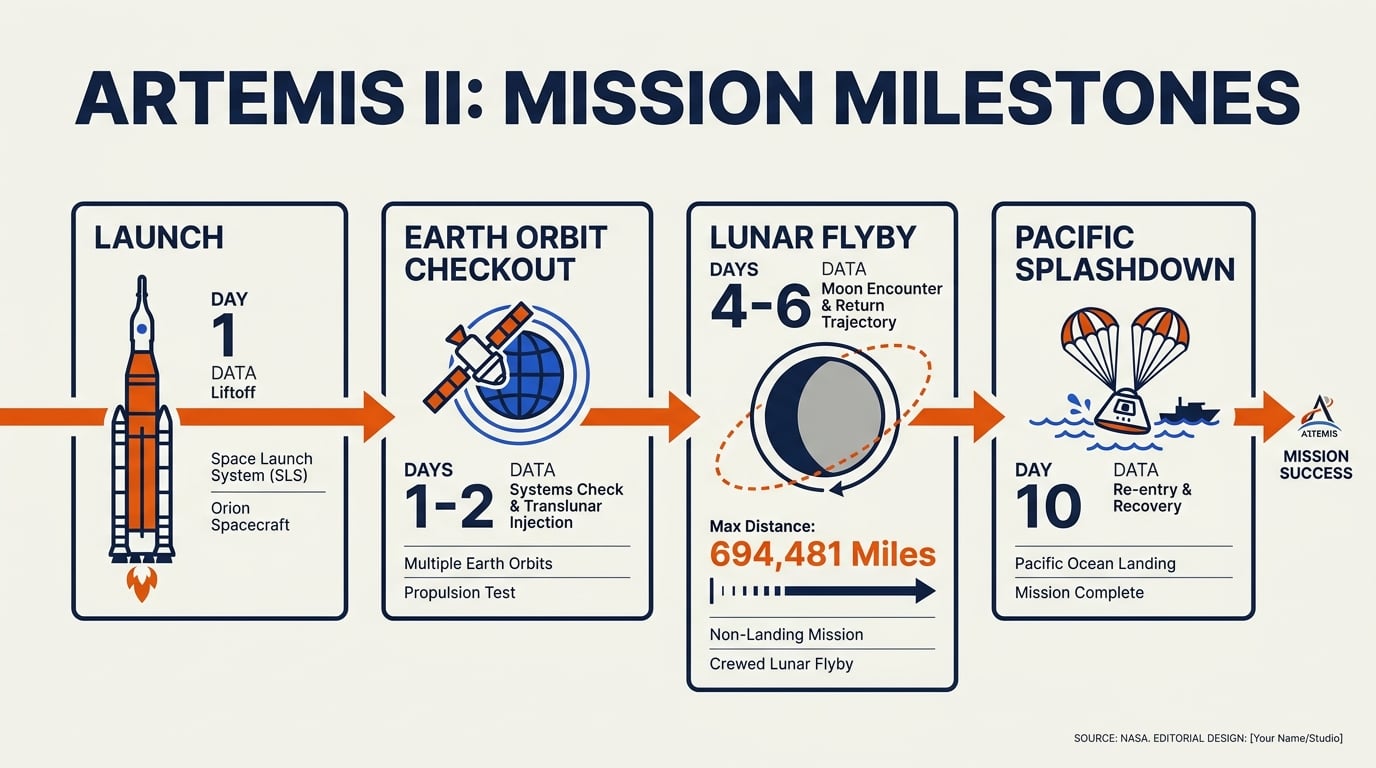 ARTEMIS II: MISSION MILESTONES

LAUNCH

DAY
1
DATA
Liftoff

Space Launch System (SLS)

Orion Spacecraft

EARTH ORBIT CHECKOUT

DAYS
1-2
DATA
Systems Check & Translunar Injection

Multiple Earth Orbits

Propulsion Test

LUNAR FLYBY

DAYS
4-6
DATA
Moon Encounter & Return Trajectory

Max Distance:
694,481 Miles

Non-Landing Mission

Crewed Lunar Flyby

PACIFIC SPLASHDOWN

DAY
10
DATA
Re-entry & Recovery

Pacific Ocean Landing

Mission Complete

ARTEMIS

MISSION SUCCESS

SOURCE: NASA. EDITORIAL DESIGN: [Your Name/Studio]